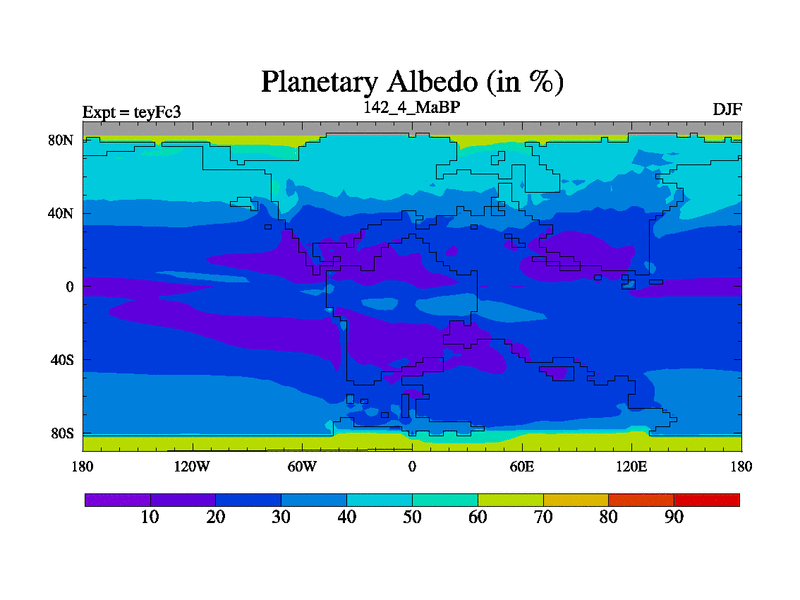 Planetary Albedo (in %)

Expt = teyFc3
142_4_MaBP
DJF

80N
40N
0
40S
80S

180
120W
60W
0
60E
120E
180

10
20
30
40
50
60
70
80
90